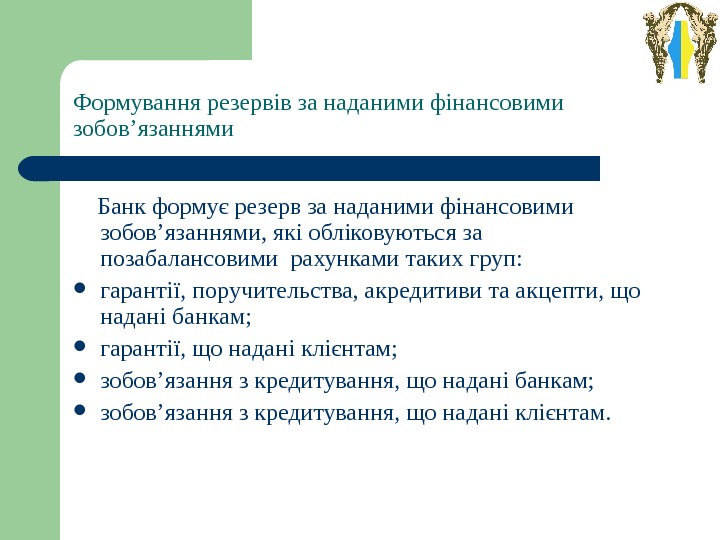 Формування резервів за наданими фінансовими зобов’язаннями

Банк формує резерв за наданими фінансовими зобов’язаннями, які обліковуються за позабалансовими рахунками таких груп:

- гарантії, поручительства, акредитиви та акцепти, що надані банкам;
- гарантії, що надані клієнтам;
- зобов’язання з кредитування, що надані банкам;
- зобов’язання з кредитування, що надані клієнтам.